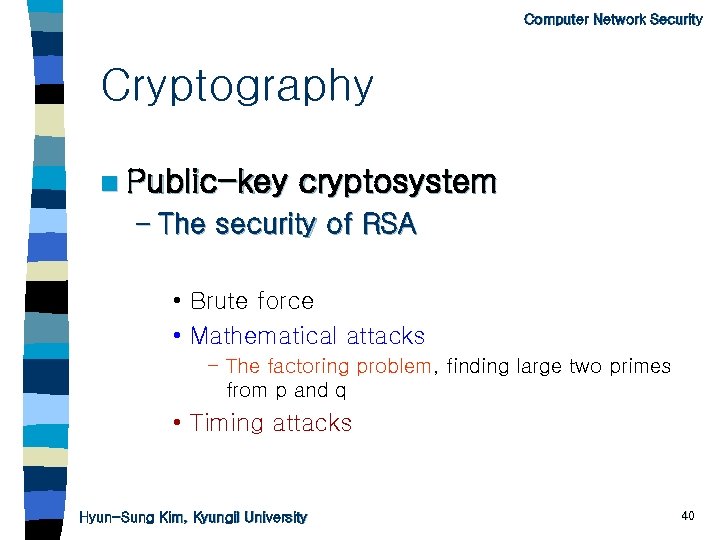 Computer Network Security

Cryptography

Public-key cryptosystem

– The security of RSA

• Brute force

• Mathematical attacks

– The factoring problem, finding large two primes from p and q

• Timing attacks

Hyun-Sung Kim, Kyungil University

40